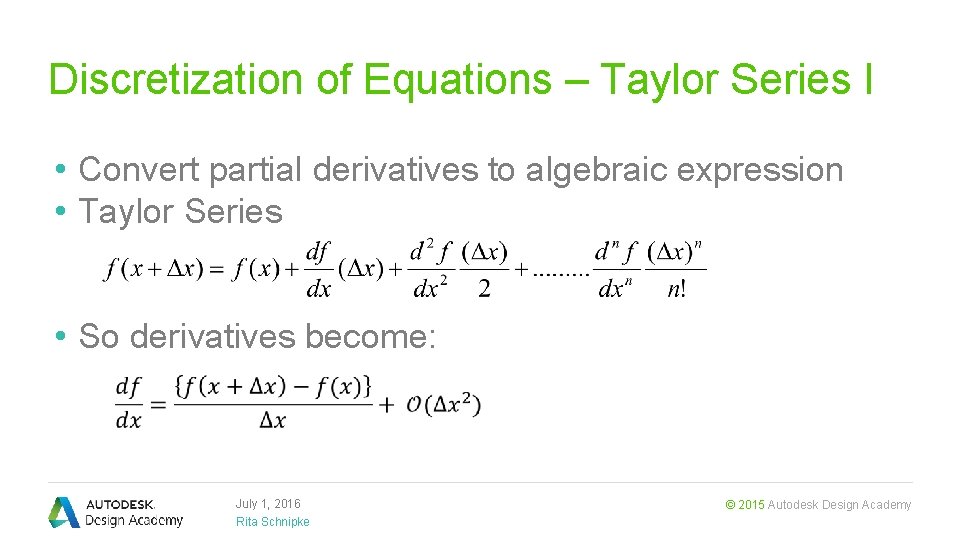 Discretization of Equations – Taylor Series I

• Convert partial derivatives to algebraic expression
• Taylor Series

$f(x+\Delta x) = f(x) + \frac{df}{dx}(\Delta x) + \frac{d^2 f}{dx^2}\frac{(\Delta x)}{2} + ......... \frac{d^n f}{dx^n}\frac{(\Delta x)^n}{n!}$

• So derivatives become:

$\frac{df}{dx} = \frac{\{f(x+\Delta x) - f(x)\}}{\Delta x} + O(\Delta x^2)$

AUTODESK.
Design Academy

July 1, 2016
Rita Schnipke

© 2015 Autodesk Design Academy